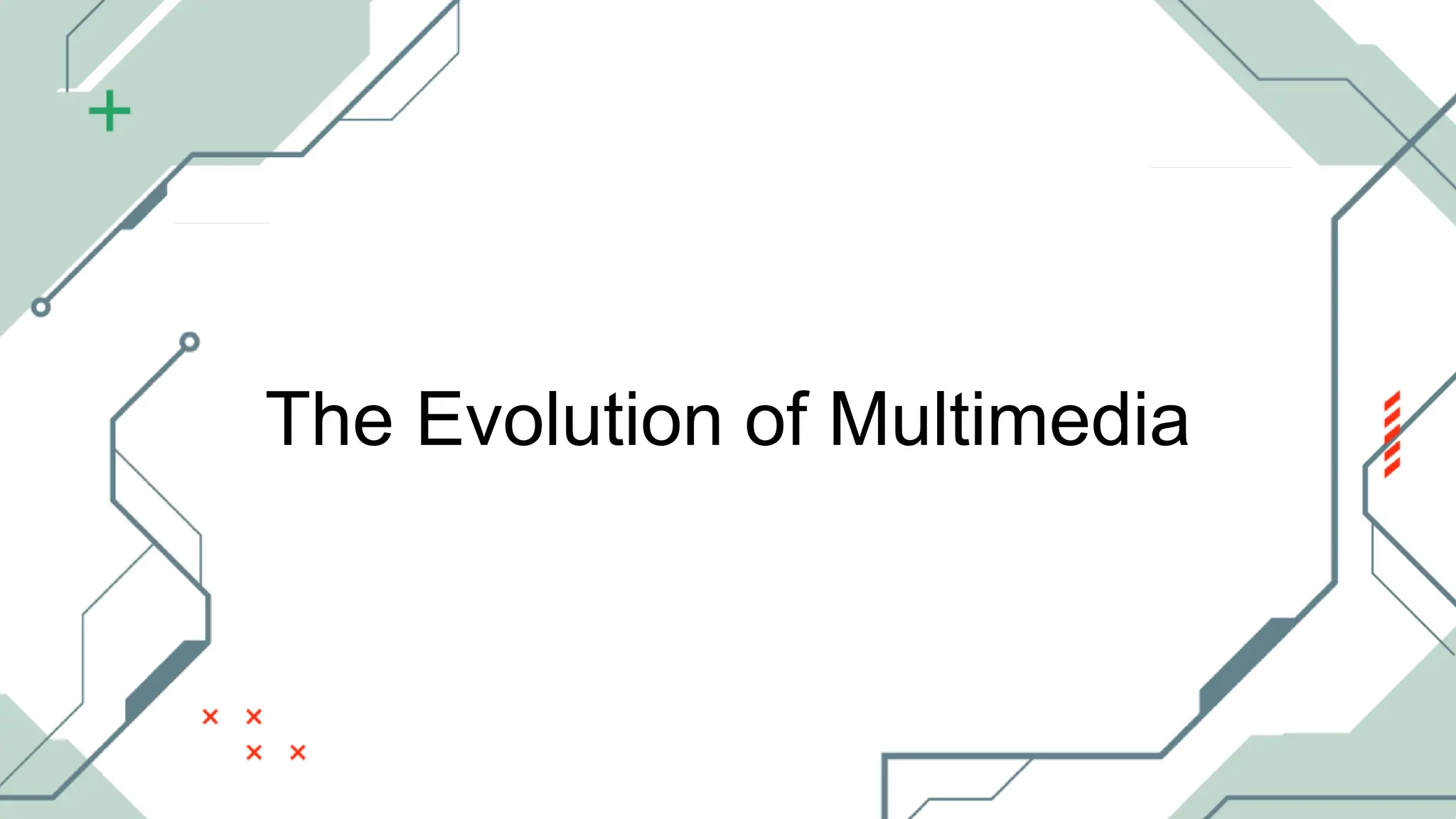 The Evolution of Multimedia